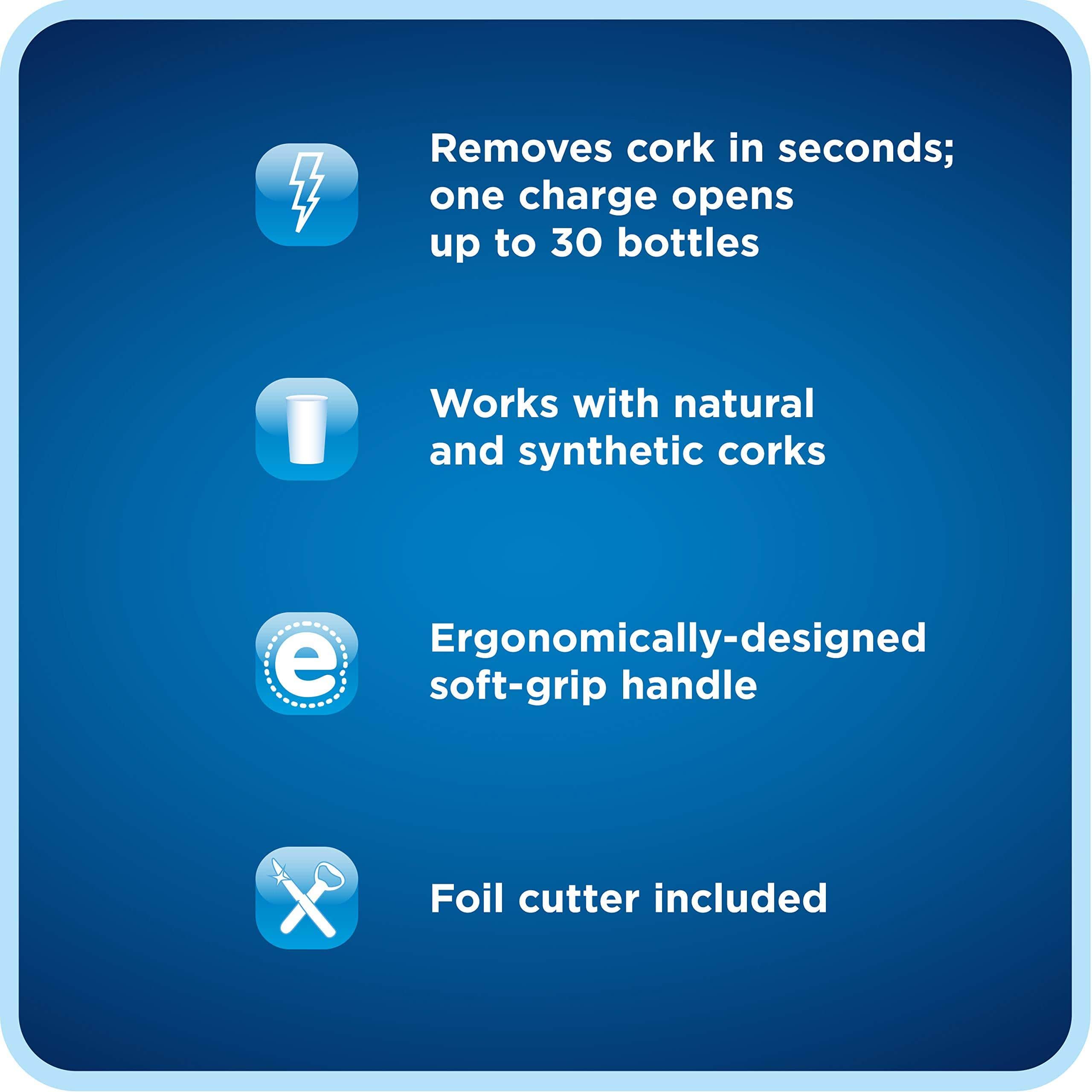 Removes cork in seconds; one charge opens up to 30 bottles

Works with natural and synthetic corks

e

Ergonomically-designed soft-grip handle

Foil cutter included